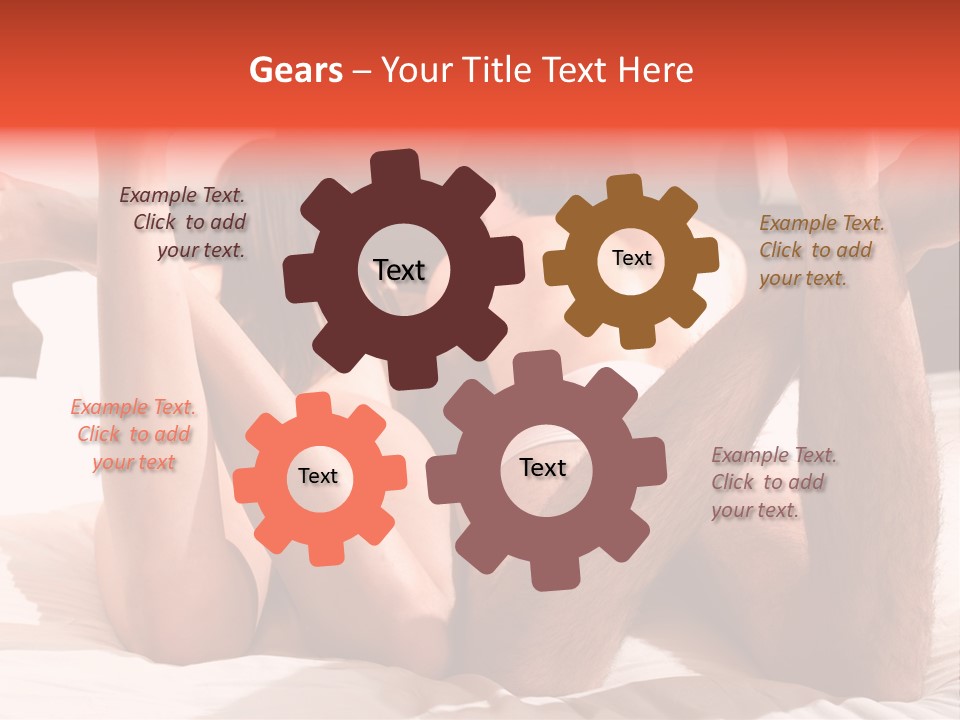 Gears – Your Title Text Here

Example Text. Click to add your text.

Text

Text

Example Text. Click to add your text.

Example Text. Click to add your text

Text

Text

Example Text. Click to add your text.